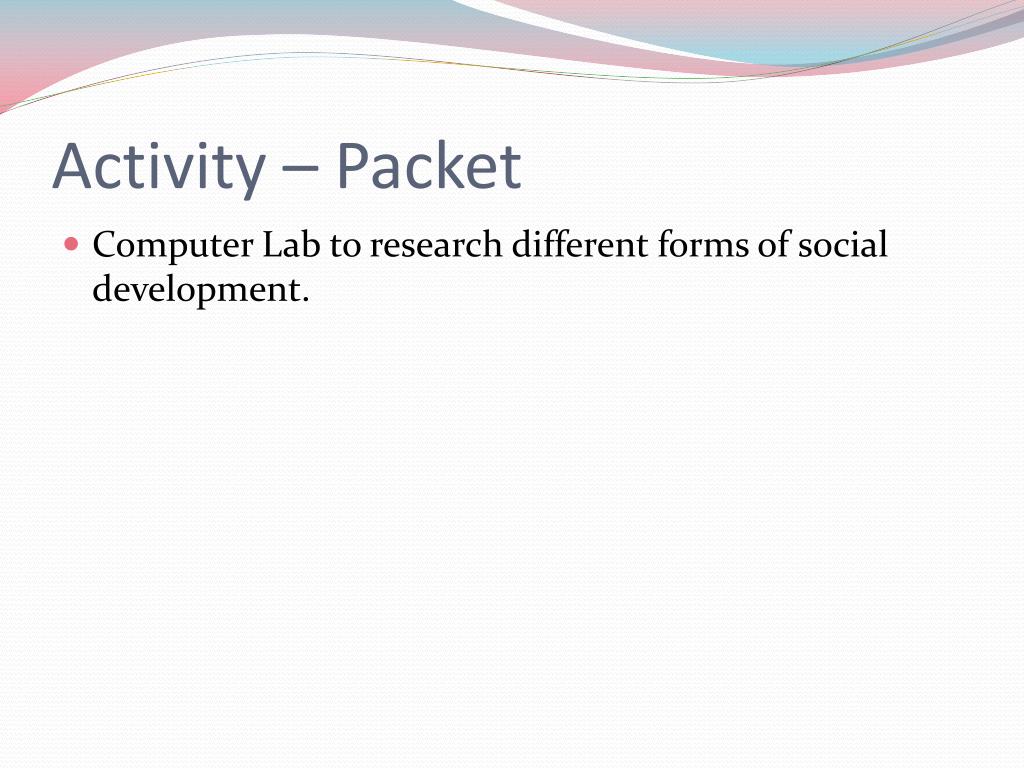 Activity – Packet

Computer Lab to research different forms of social development.